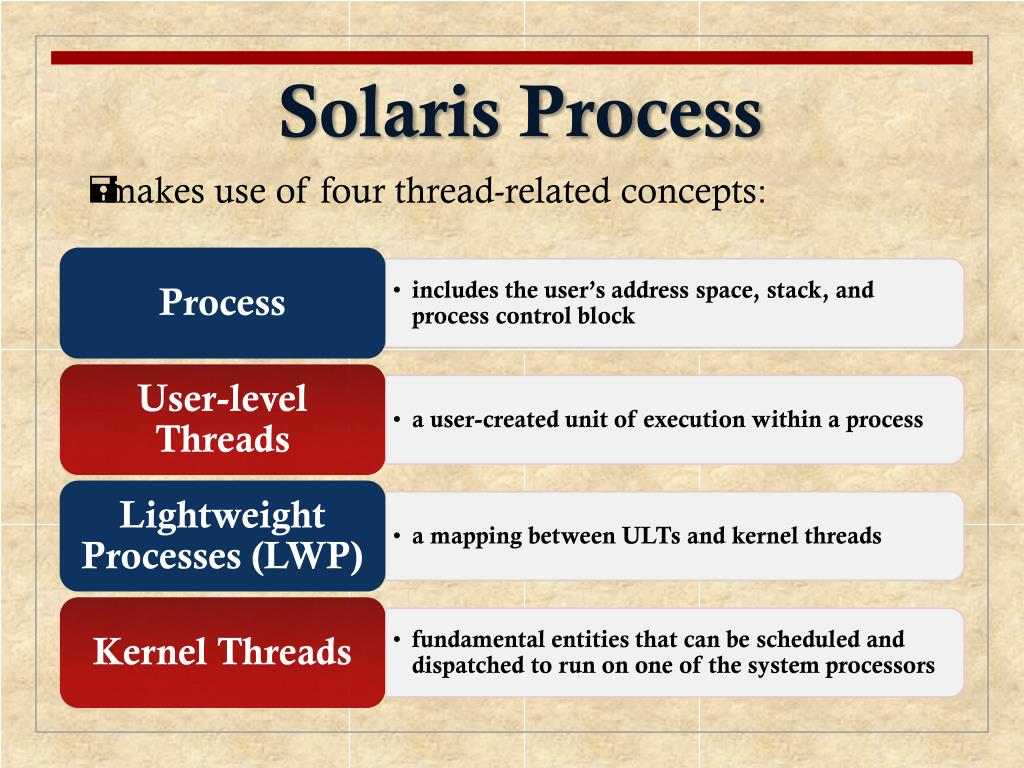 Solaris Process

makes use of four thread-related concepts:

Process

• includes the user's address space, stack, and process control block

User-level Threads

• a user-created unit of execution within a process

Lightweight Processes (LWP)

• a mapping between ULTs and kernel threads

Kernel Threads

• fundamental entities that can be scheduled and dispatched to run on one of the system processors